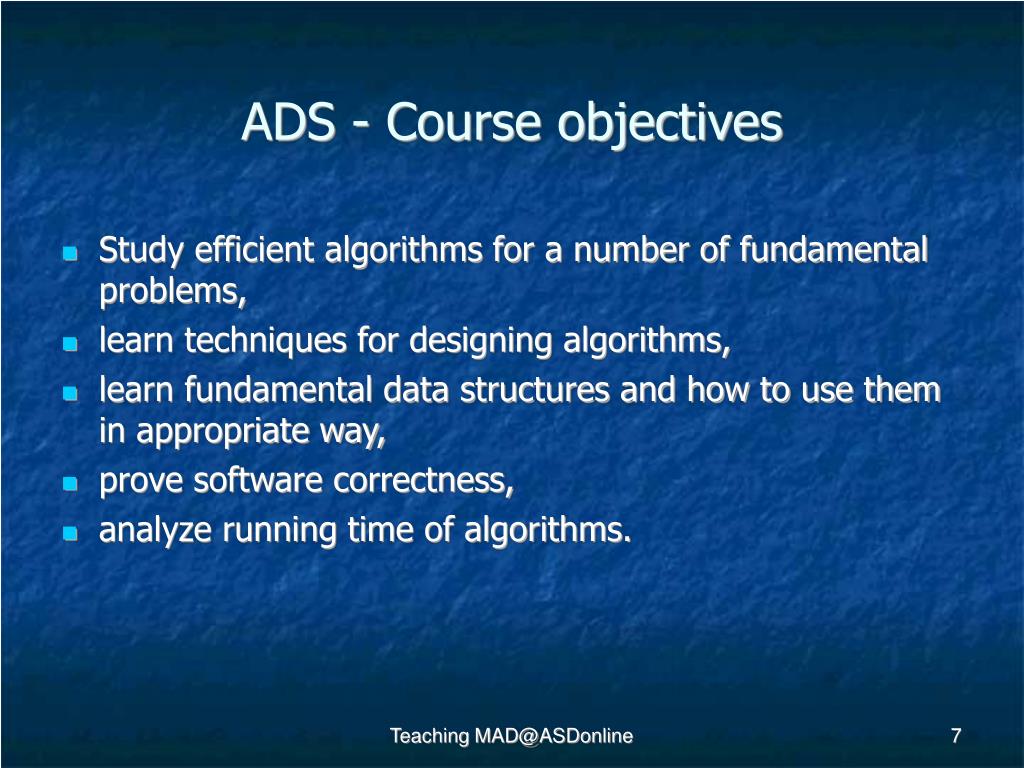 ADS - Course objectives

- Study efficient algorithms for a number of fundamental problems,
- learn techniques for designing algorithms,
- learn fundamental data structures and how to use them in appropriate way,
- prove software correctness,
- analyze running time of algorithms.

Teaching MAD@ASDonline

7